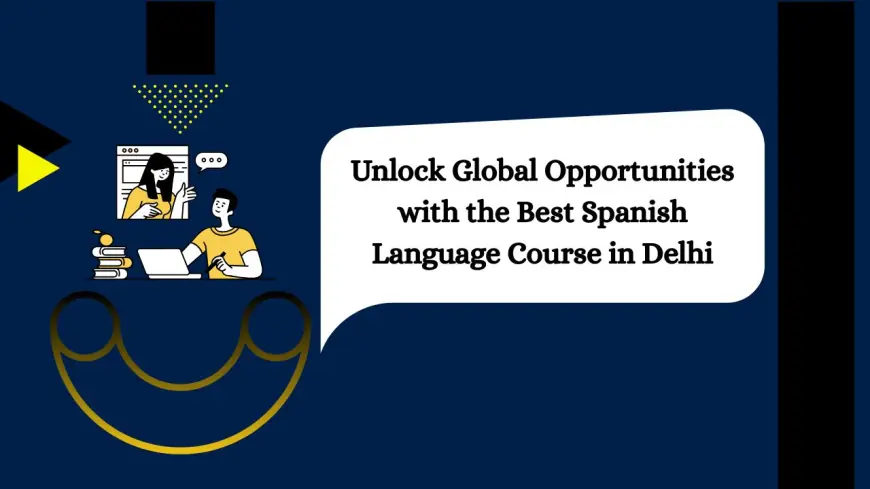 Unlock Global Opportunities with the Best Spanish Language Course in Delhi